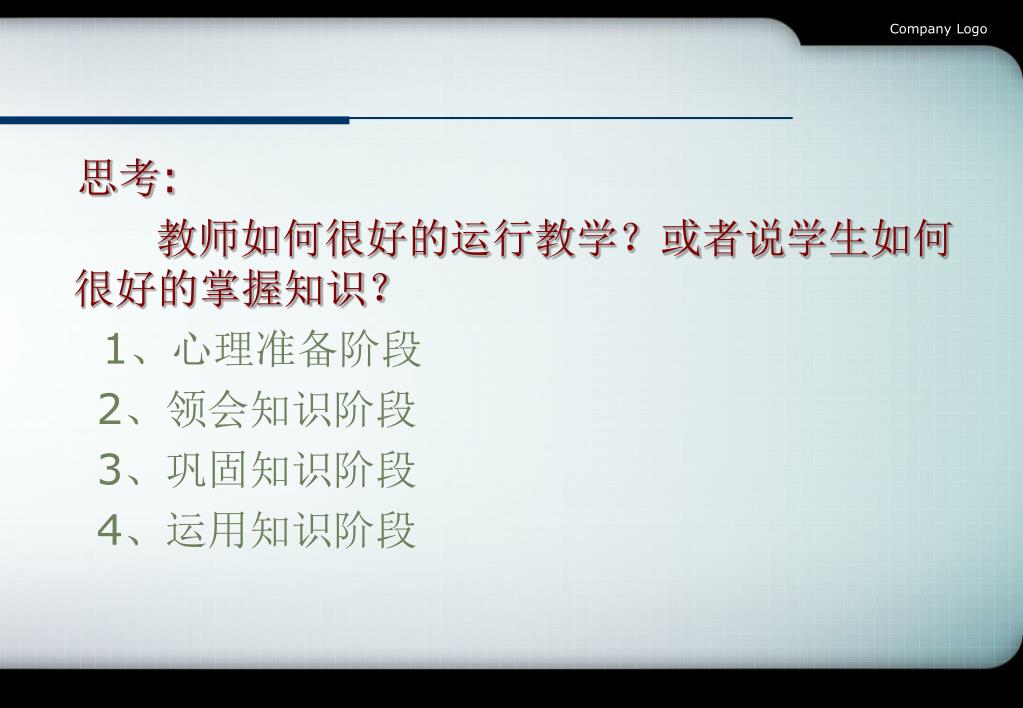 Company Logo

思考:

教师如何很好的运行教学？或者说学生如何很好的掌握知识?

1、心理准备阶段
2、领会知识阶段
3、巩固知识阶段
4、运用知识阶段